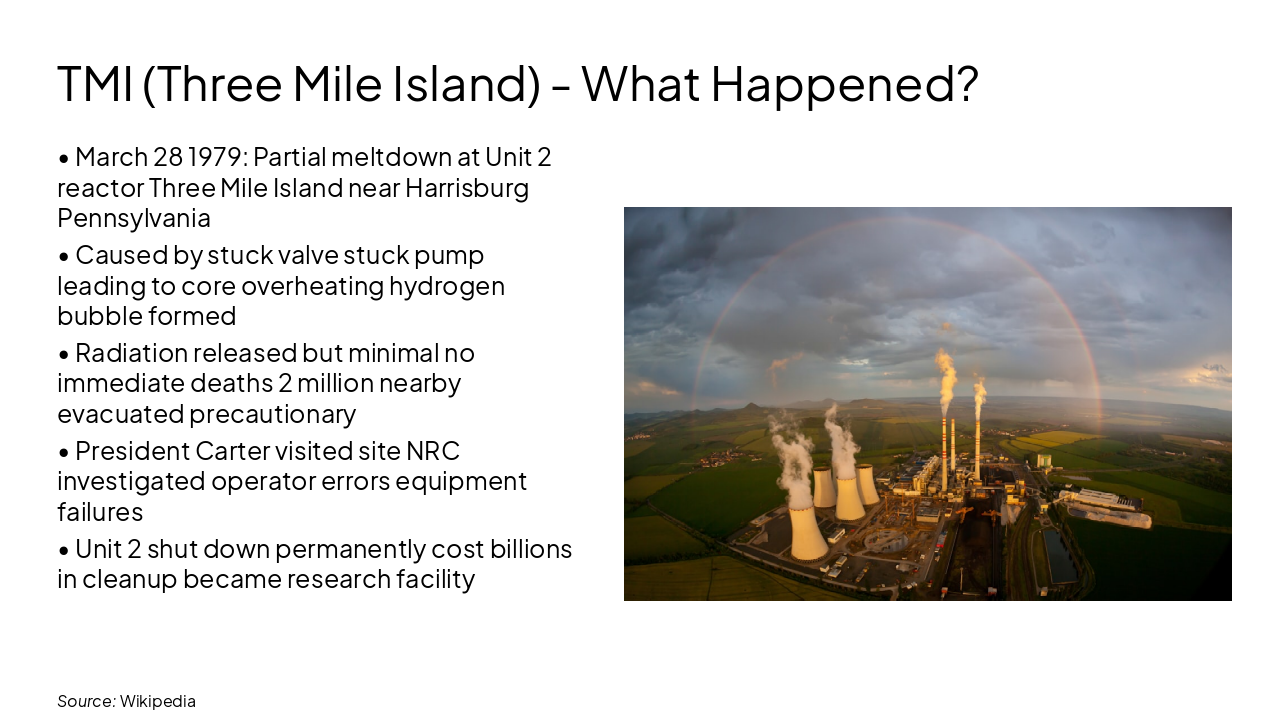 TMI (Three Mile Island) - What Happened?

• March 28 1979: Partial meltdown at Unit 2 reactor Three Mile Island near Harrisburg Pennsylvania

• Caused by stuck valve stuck pump leading to core overheating hydrogen bubble formed

• Radiation released but minimal no immediate deaths 2 million nearby evacuated precautionary

• President Carter visited site NRC investigated operator errors equipment failures

• Unit 2 shut down permanently cost billions in cleanup became research facility

Source: Wikipedia